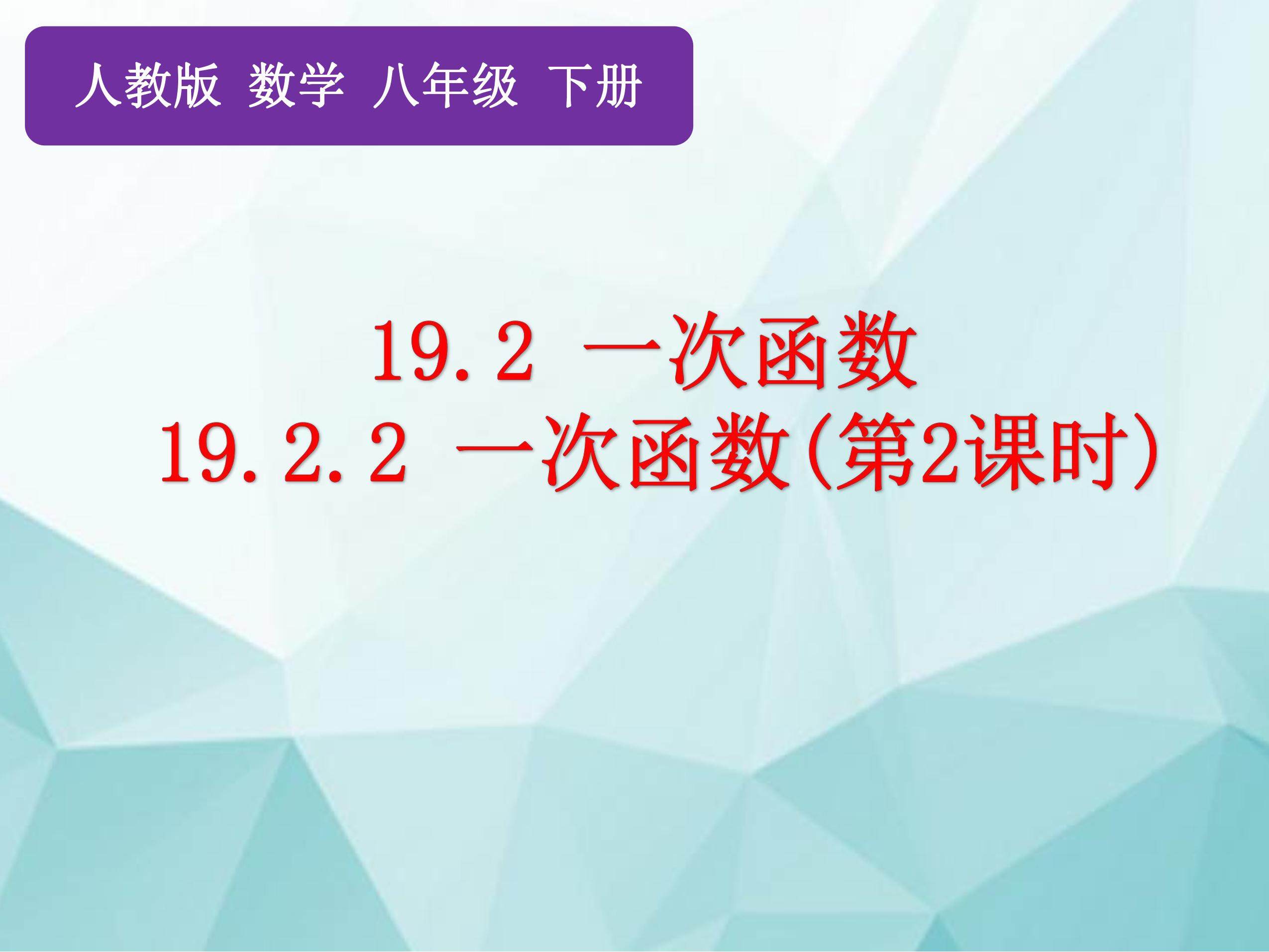 人教版 数学 八年级 下册

19.2 一次函数

19.2.2 一次函数(第2课时)